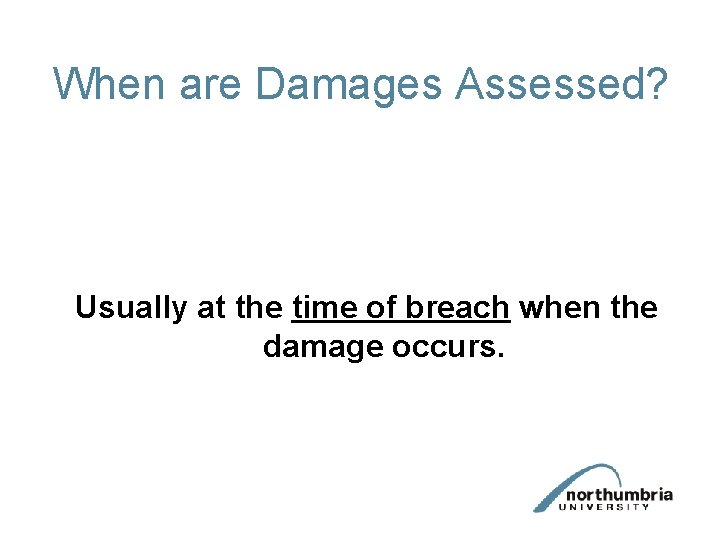 When are Damages Assessed?

Usually at the time of breach when the damage occurs.

northumbria
UNIVERSITY